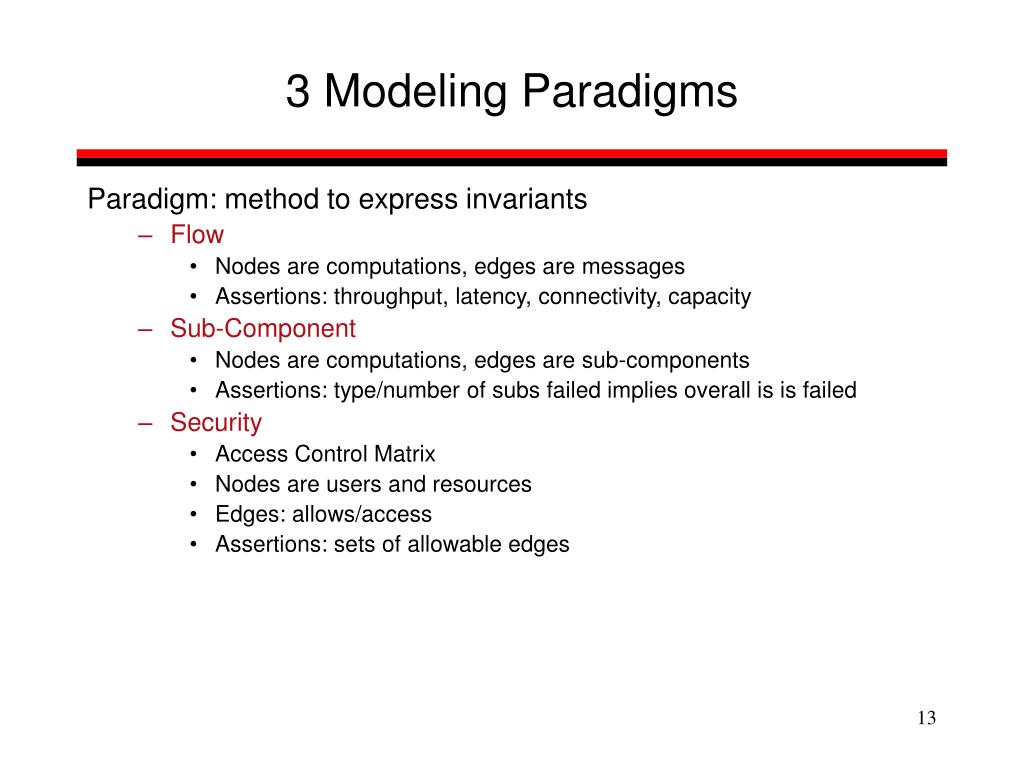 3 Modeling Paradigms

Paradigm: method to express invariants

– Flow
• Nodes are computations, edges are messages
• Assertions: throughput, latency, connectivity, capacity

– Sub-Component
• Nodes are computations, edges are sub-components
• Assertions: type/number of subs failed implies overall is is failed

– Security
• Access Control Matrix
• Nodes are users and resources
• Edges: allows/access
• Assertions: sets of allowable edges

13